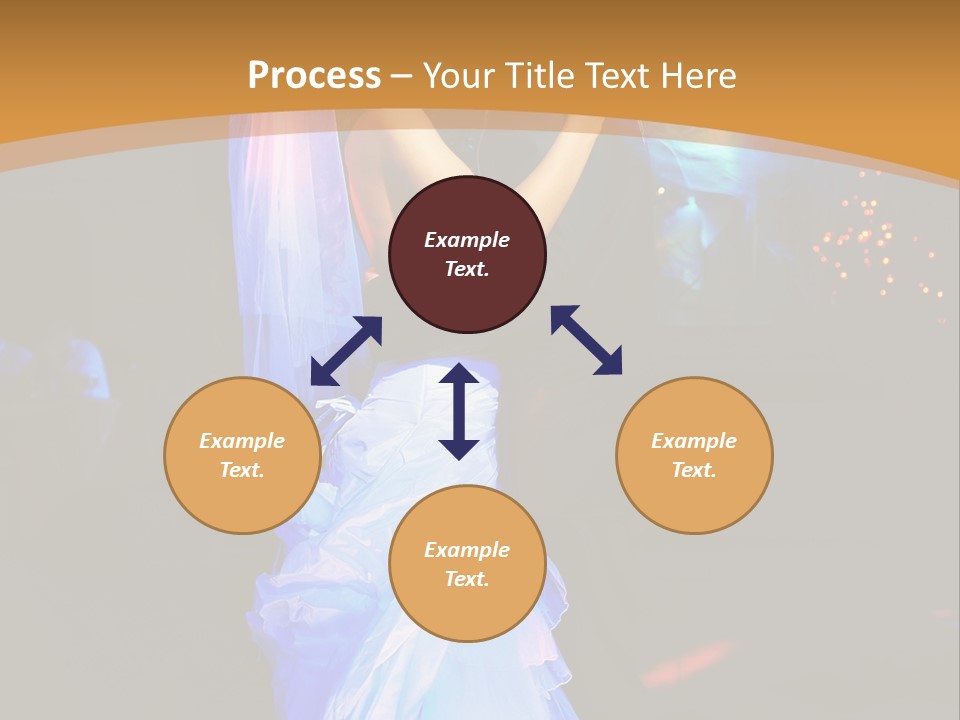 Process – Your Title Text Here

Example Text.

Example Text.

Example Text.

Example Text.